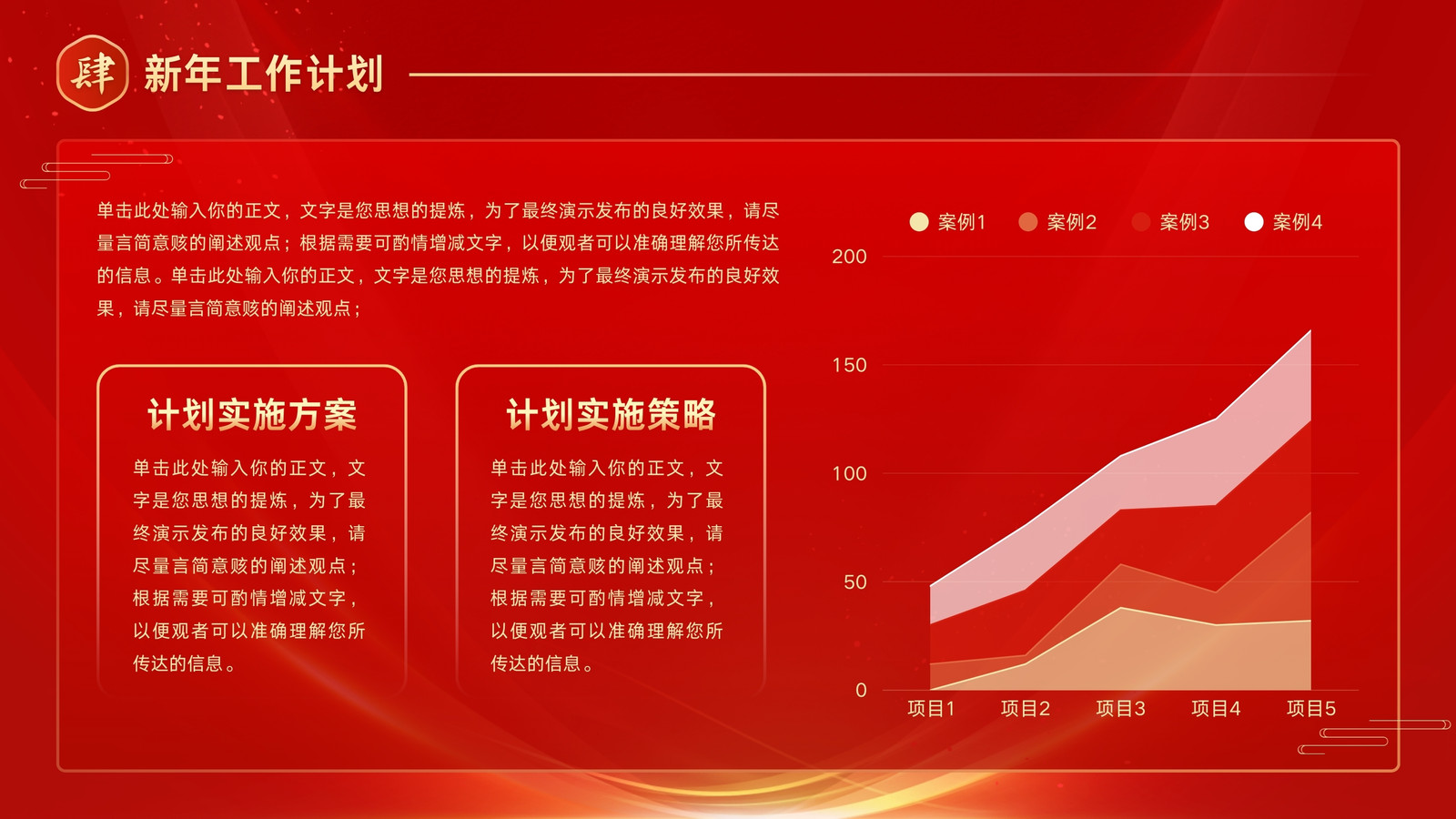 肆 新年工作计划

单击此处输入你的正文，文字是您思想的提炼，为了最终演示发布的良好效果，请尽量言简意赅的阐述观点；根据需要可酌情增减文字，以便观者可以准确理解您所传达的信息。单击此处输入你的正文，文字是您思想的提炼，为了最终演示发布的良好效果，请尽量言简意赅的阐述观点；

计划实施方案

单击此处输入你的正文，文字是您思想的提炼，为了最终演示发布的良好效果，请尽量言简意赅的阐述观点；根据需要可酌情增减文字，以便观者可以准确理解您所传达的信息。

计划实施策略

单击此处输入你的正文，文字是您思想的提炼，为了最终演示发布的良好效果，请尽量言简意赅的阐述观点；根据需要可酌情增减文字，以便观者可以准确理解您所传达的信息。

案例1 案例2 案例3 案例4

200
150
100
50
0

项目1 项目2 项目3 项目4 项目5